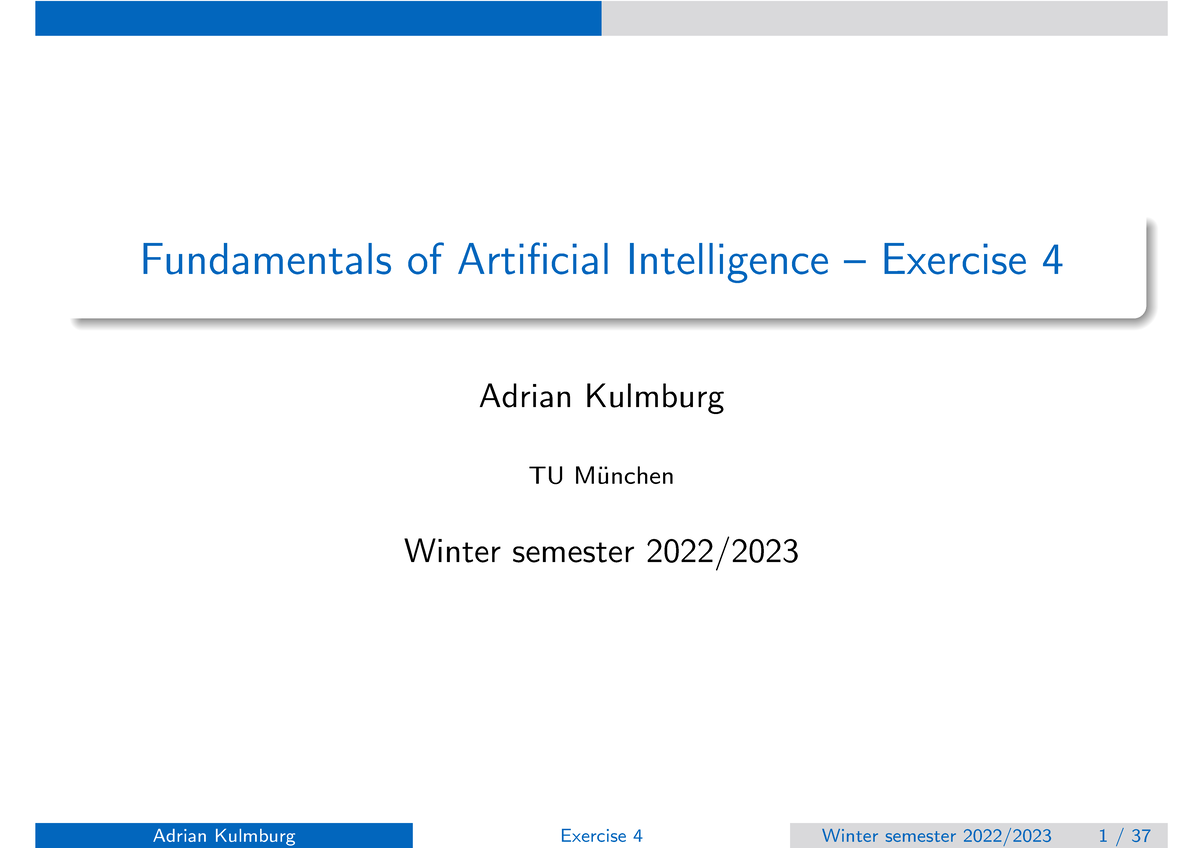 Fundamentals of Artificial Intelligence – Exercise 4

Adrian Kulmburg

TU München

Winter semester 2022/2023

Adrian Kulmburg Exercise 4 Winter semester 2022/2023 1 / 37